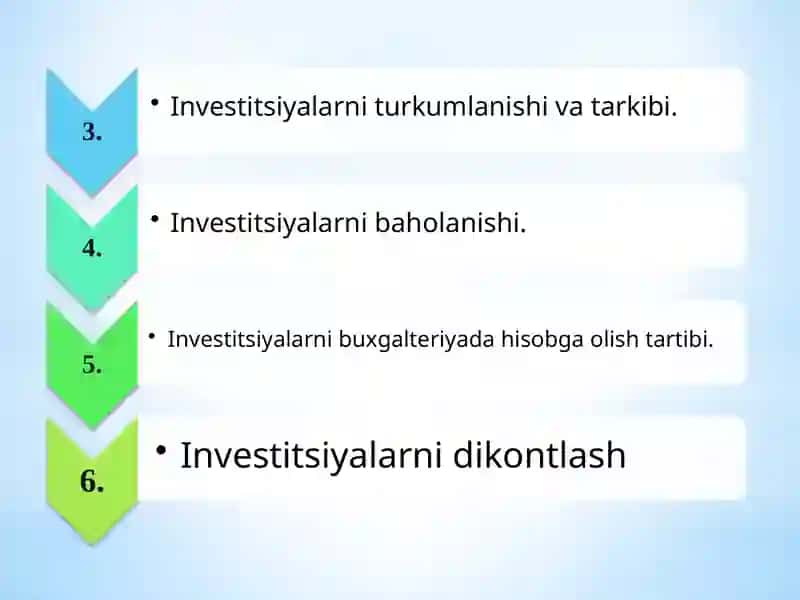 3.
• Investitsiyalarni turkumlanishi va tarkibi.

4.
• Investitsiyalarni baholanishi.

5.
• Investitsiyalarni buxgalteriyada hisobga olish tartibi.

6.
• Investitsiyalarni dikontlash